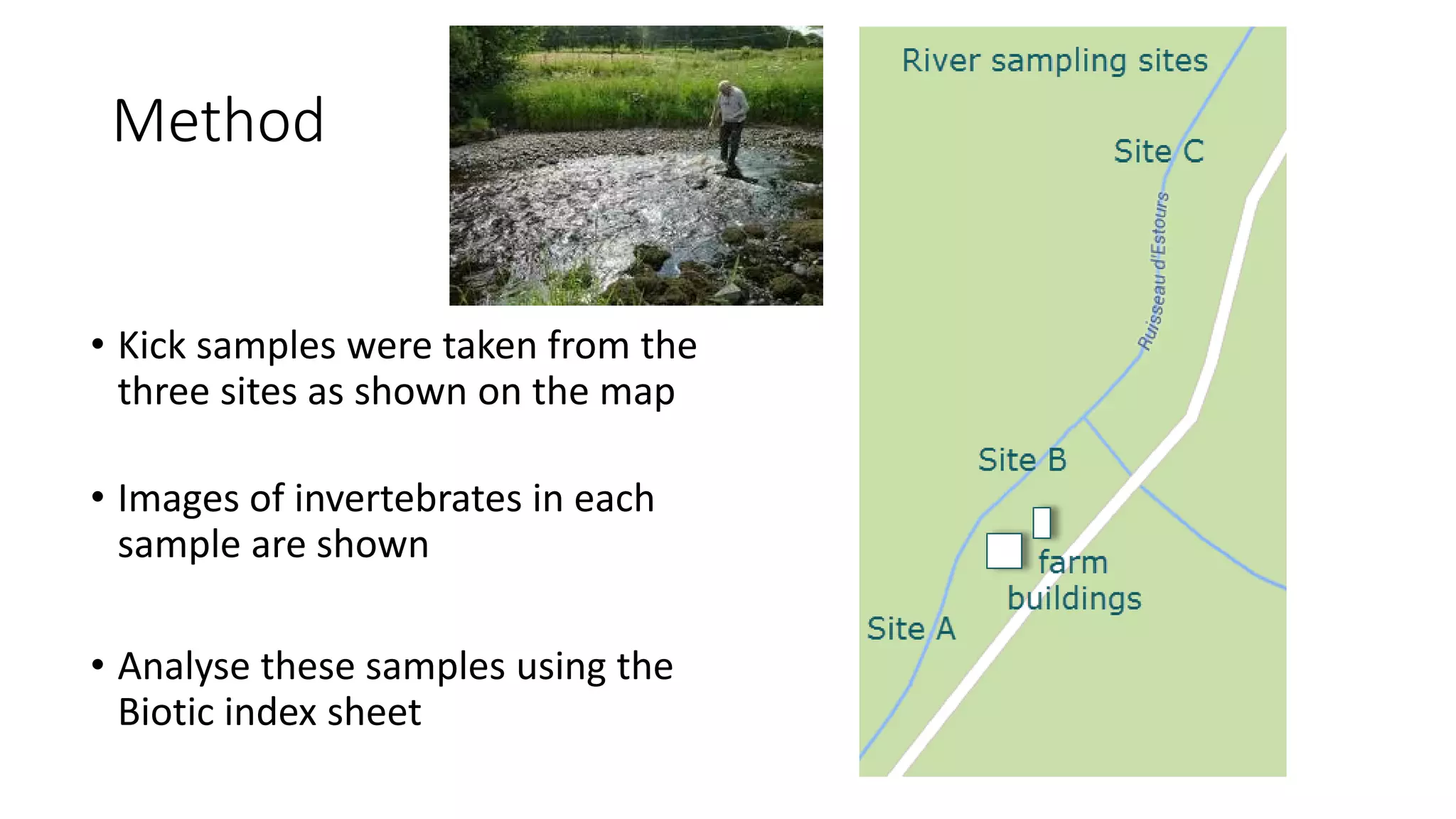 Method

• Kick samples were taken from the three sites as shown on the map

• Images of invertebrates in each sample are shown

• Analyse these samples using the Biotic index sheet

River sampling sites

Site C

Ruisseau d'Estours

Site B

farm buildings

Site A